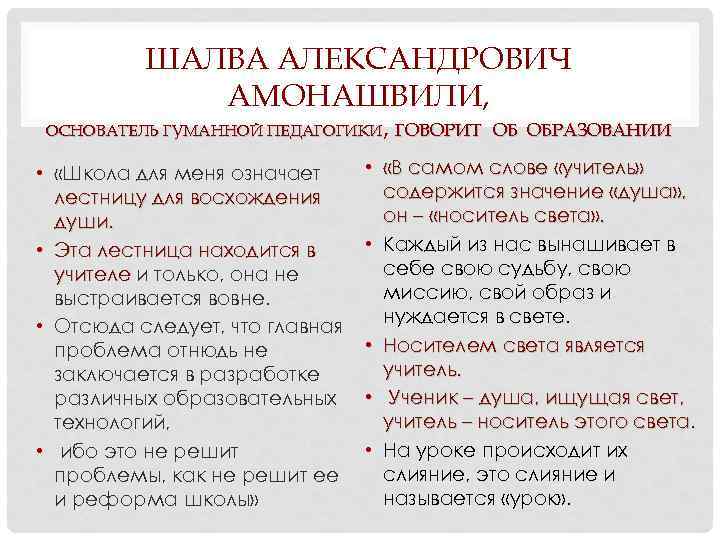 ШАЛВА АЛЕКСАНДРОВИЧ АМОНАШВИЛИ,

ОСНОВАТЕЛЬ ГУМАННОЙ ПЕДАГОГИКИ, ГОВОРИТ ОБ ОБРАЗОВАНИИ

• «Школа для меня означает лестницу для восхождения души.
• Эта лестница находится в учителе и только, она не выстраивается вовне.
• Отсюда следует, что главная проблема отнюдь не заключается в разработке различных образовательных технологий,
• ибо это не решит проблемы, как не решит ее и реформа школы»

• «В самом слове «учитель» содержится значение «душа», он – «носитель света».
• Каждый из нас вынашивает в себе свою судьбу, свою миссию, свой образ и нуждается в свете.
• Носителем света является учитель.
• Ученик – душа, ищущая свет, учитель – носитель этого света.
• На уроке происходит их слияние, это слияние и называется «урок».